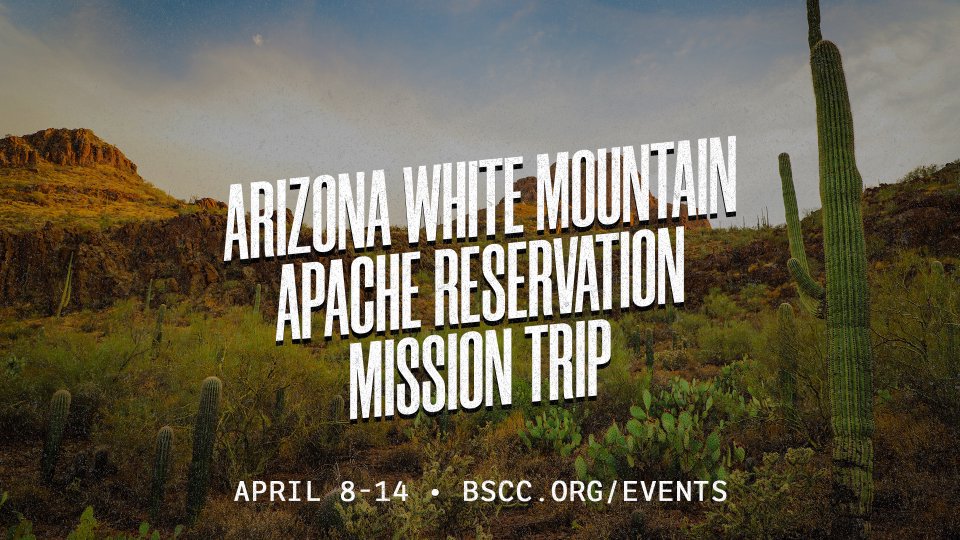 ARIZONA WHITE MOUNTAIN APACHE RESERVATION MISSION TRIP

APRIL 8-14 • BSCC.ORG/EVENTS